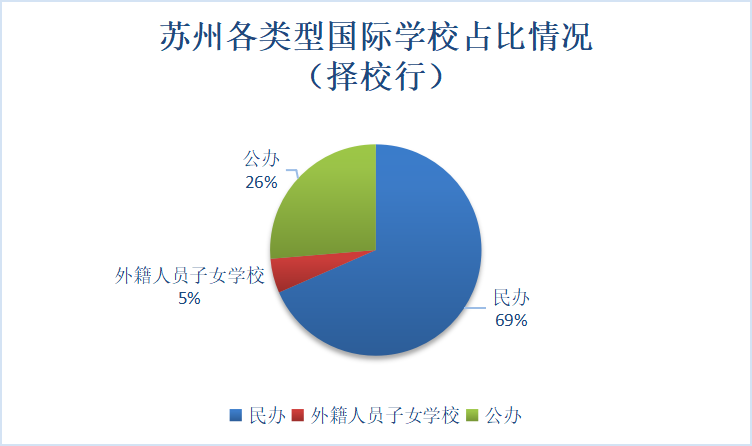 苏州各类型国际学校占比情况
（择校行）

公办
26%

外籍人员子女学校
5%

民办
69%

民办 外籍人员子女学校 公办